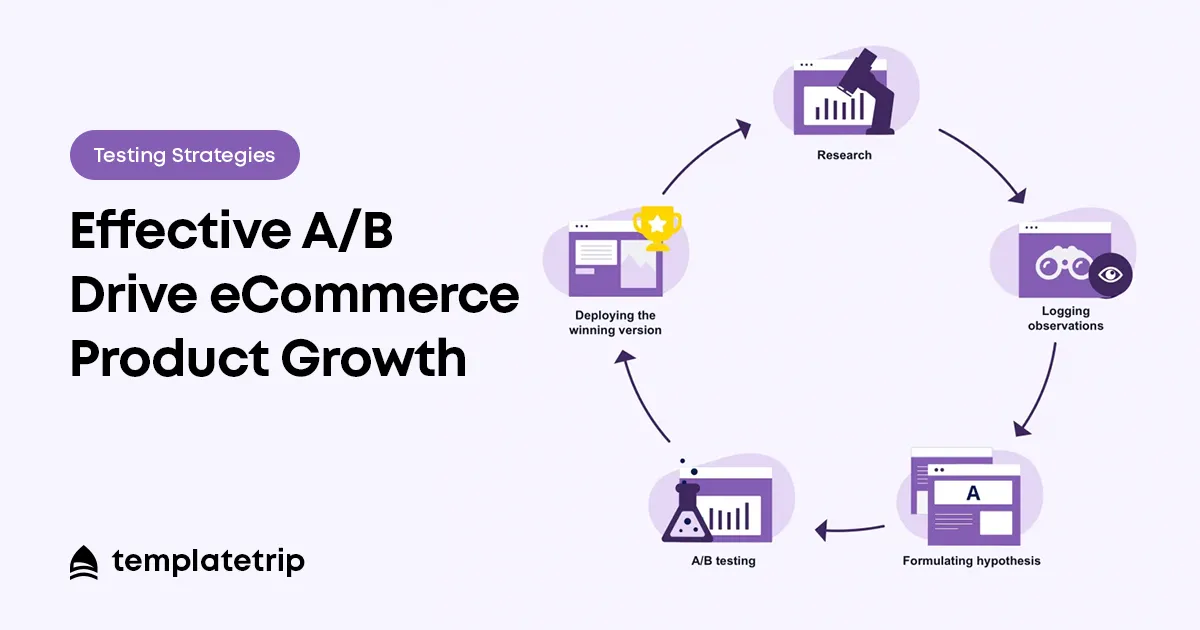 Testing Strategies

Effective A/B Drive eCommerce Product Growth

templatetrip

Research

Logging observations

A

Formulating hypothesis

A/B testing

Deploying the winning version